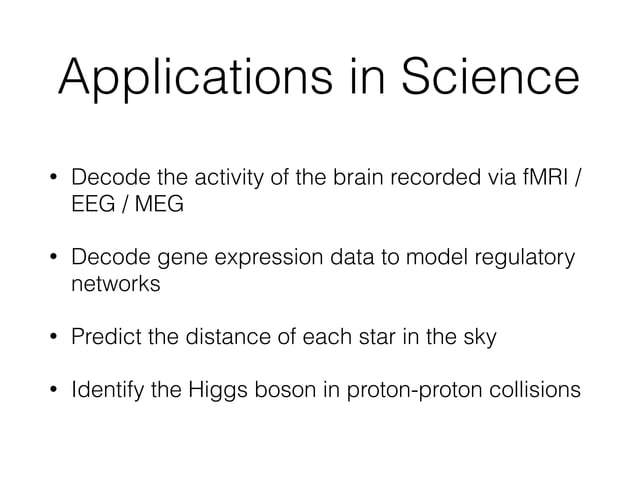 Applications in Science

• Decode the activity of the brain recorded via fMRI / EEG / MEG

• Decode gene expression data to model regulatory networks

• Predict the distance of each star in the sky

• Identify the Higgs boson in proton-proton collisions